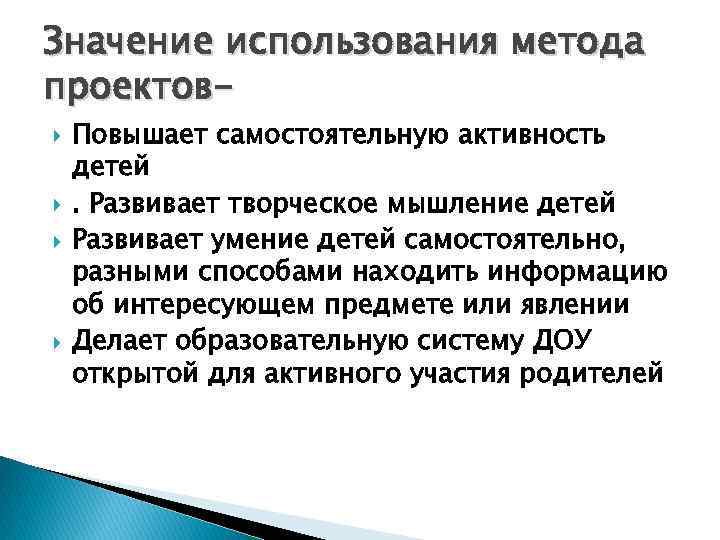 Значение использования метода проектов-

Повышает самостоятельную активность детей

. Развивает творческое мышление детей

Развивает умение детей самостоятельно, разными способами находить информацию об интересующем предмете или явлении

Делает образовательную систему ДОУ открытой для активного участия родителей